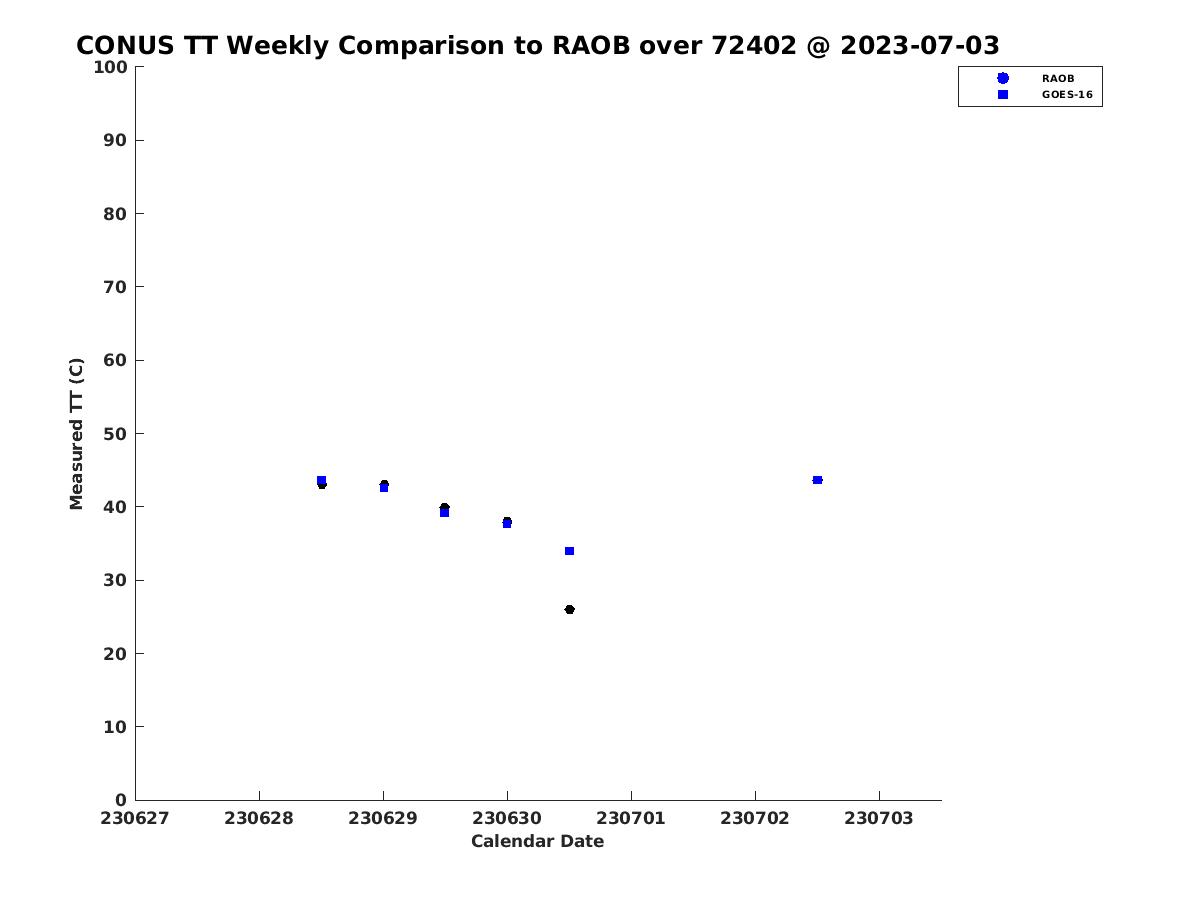 CONUS TT Weekly Comparison to RAOB over 72402 @ 2023-07-03

RAOB
GOES-16

Measured TT (C)

100
90
80
70
60
50
40
30
20
10
0

230627
230628
230629
230630
230701
230702
230703

Calendar Date